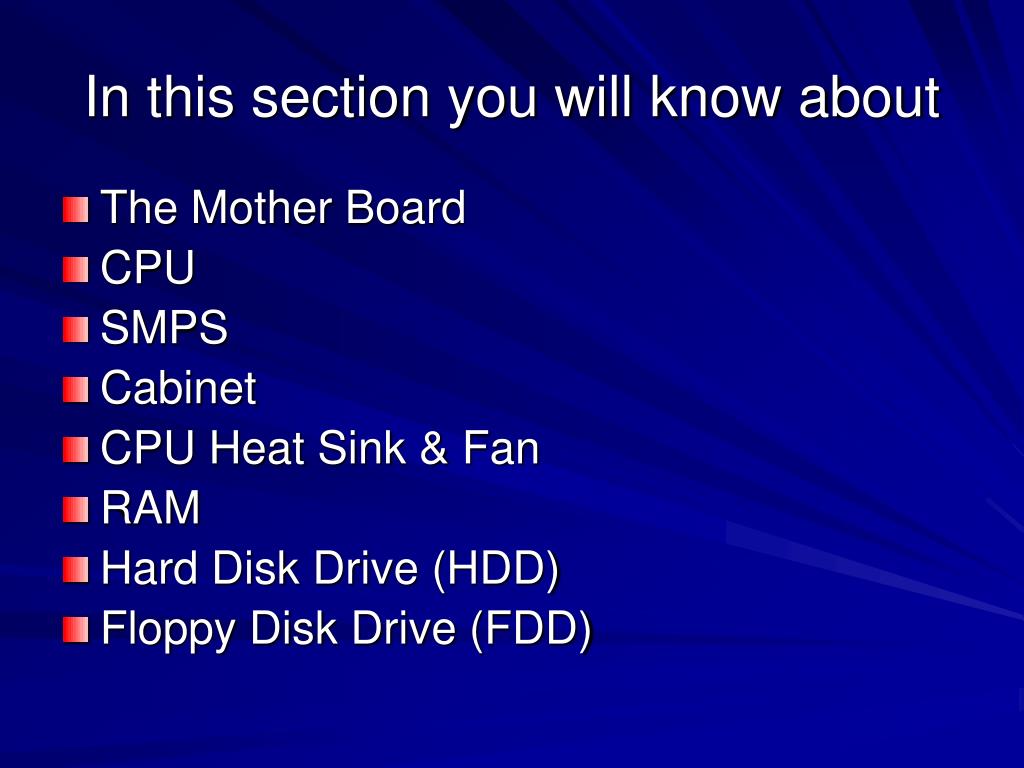 In this section you will know about

- The Mother Board
- CPU
- SMPS
- Cabinet
- CPU Heat Sink & Fan
- RAM
- Hard Disk Drive (HDD)
- Floppy Disk Drive (FDD)